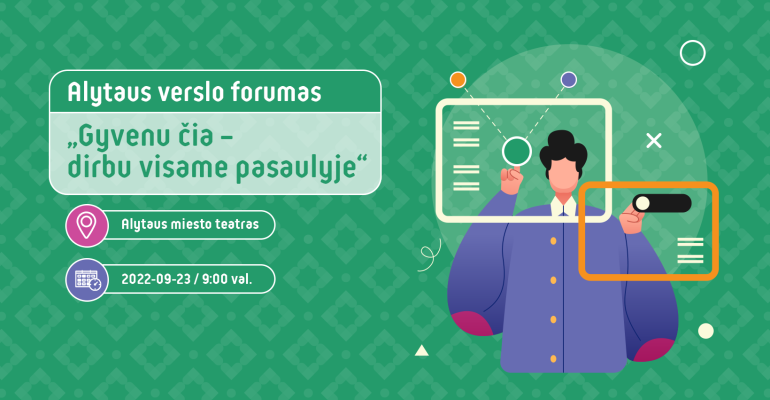 Alytaus verslo forumas

„Gyvenu čia – dirbu visame pasaulyje“

Alytaus miesto teatras

2022-09-23 / 9:00 val.